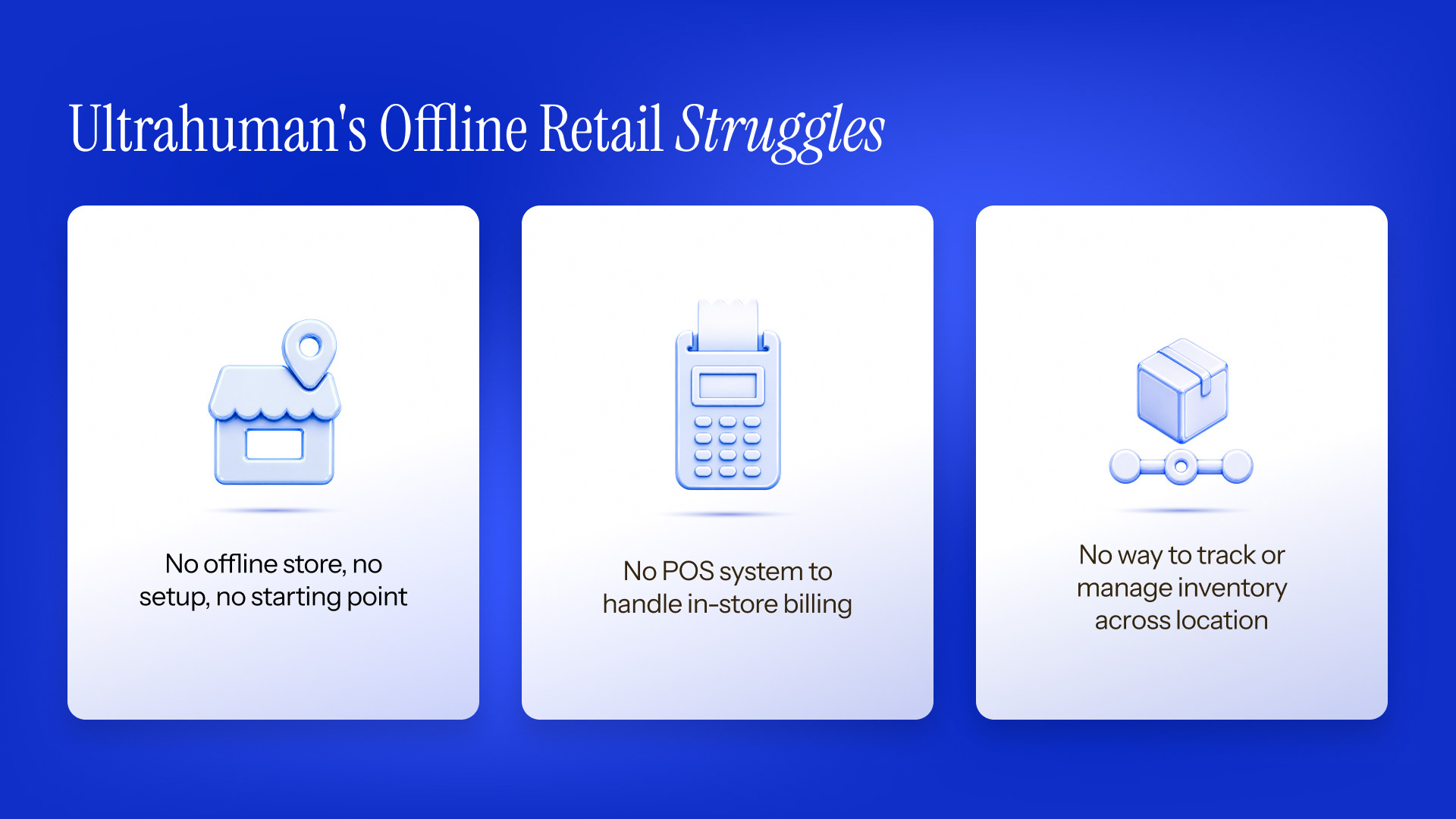 Ultrahuman's Offline Retail Struggles

No offline store, no setup, no starting point

No POS system to handle in-store billing

No way to track or manage inventory across location